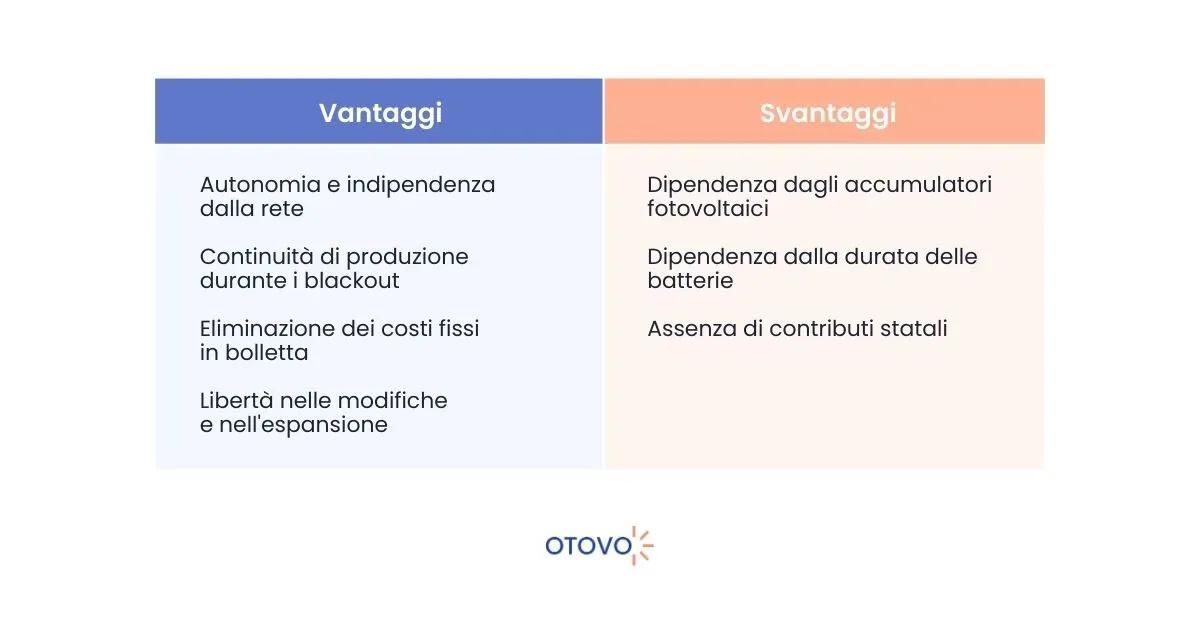 | Vantaggi | Svantaggi |
|---|---|
| Autonomia e indipendenza dalla rete | Dipendenza dagli accumulatori fotovoltaici |
| Continuità di produzione durante i blackout | Dipendenza dalla durata delle batterie |
| Eliminazione dei costi fissi in bolletta | Assenza di contributi statali |
| Libertà nelle modifiche e nell'espansione | |

OTOVO